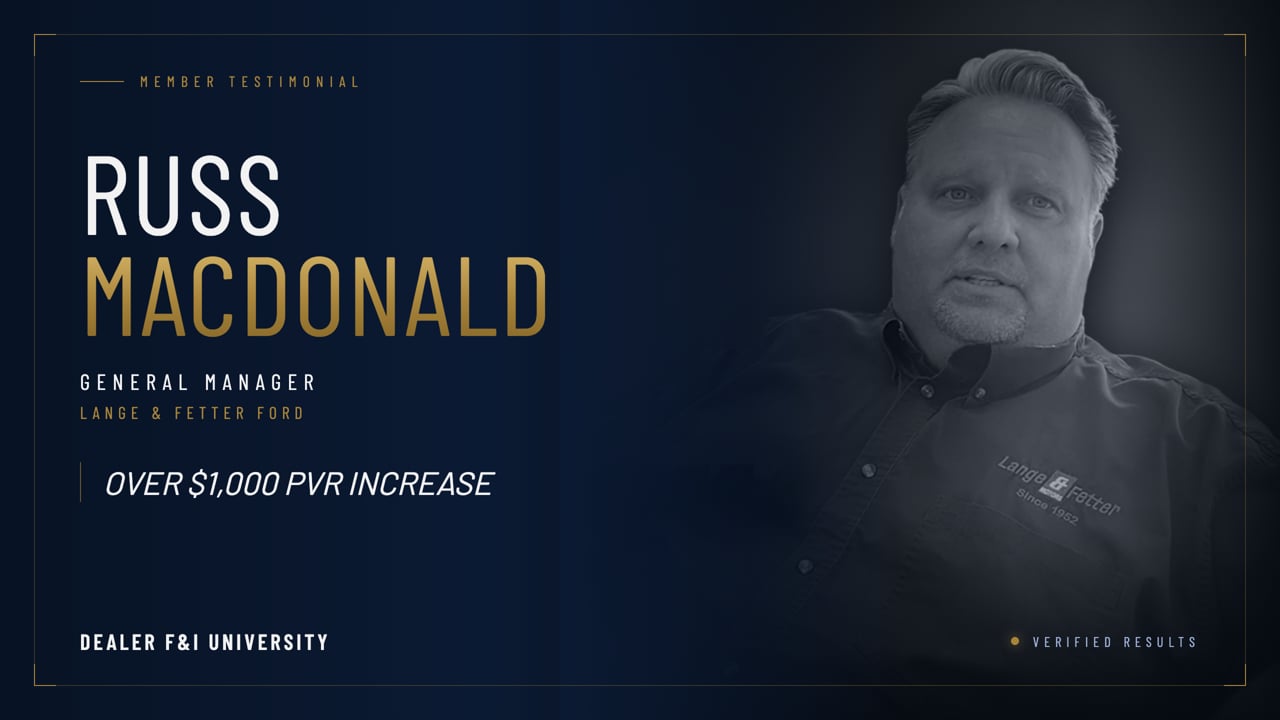 MEMBER TESTIMONIAL

RUSS
MACDONALD

GENERAL MANAGER
LANGE & FETTER FORD

OVER $1,000 PVR INCREASE

Lange & Fetter
Since 1952

DEALER F&I UNIVERSITY

• VERIFIED RESULTS